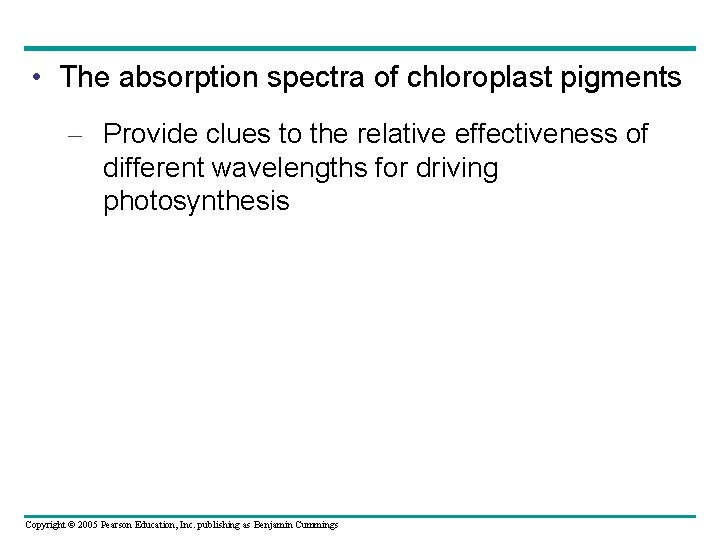 • The absorption spectra of chloroplast pigments

– Provide clues to the relative effectiveness of different wavelengths for driving photosynthesis

Copyright © 2005 Pearson Education, Inc. publishing as Benjamin Cummings